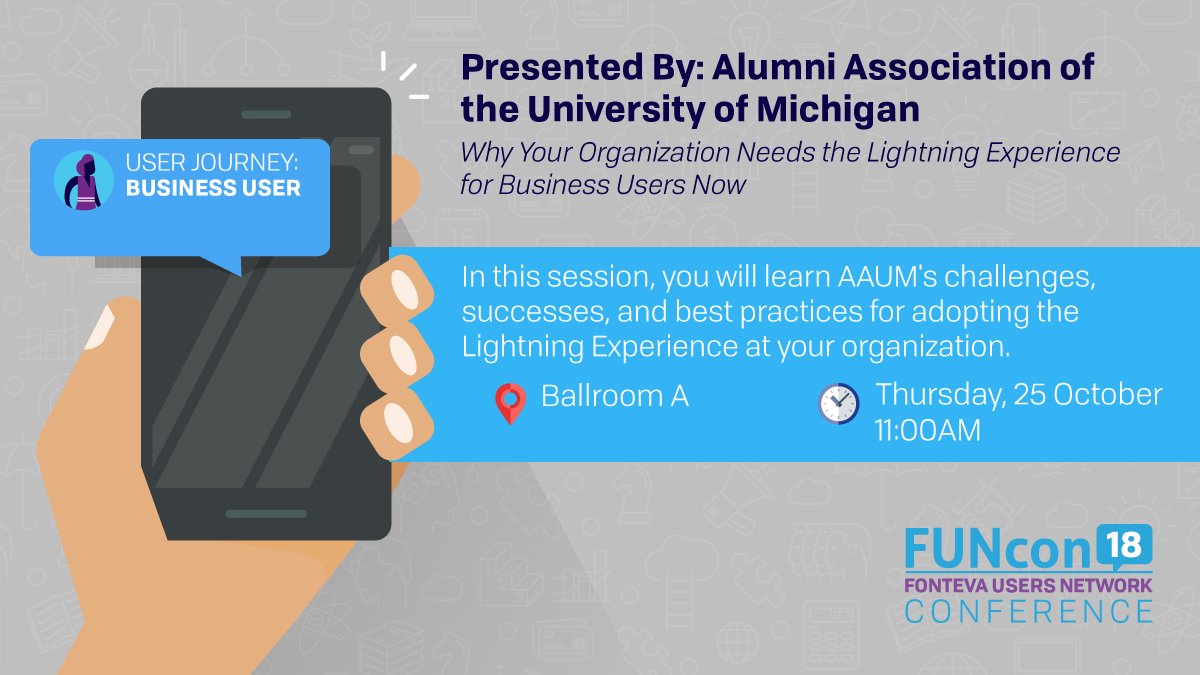 USER JOURNEY:
BUSINESS USER

Presented By: Alumni Association of the University of Michigan

Why Your Organization Needs the Lightning Experience for Business Users Now

In this session, you will learn AAUM's challenges, successes, and best practices for adopting the Lightning Experience at your organization.

Ballroom A

Thursday, 25 October
11:00AM

FUNcon 18
FONTEVA USERS NETWORK
CONFERENCE